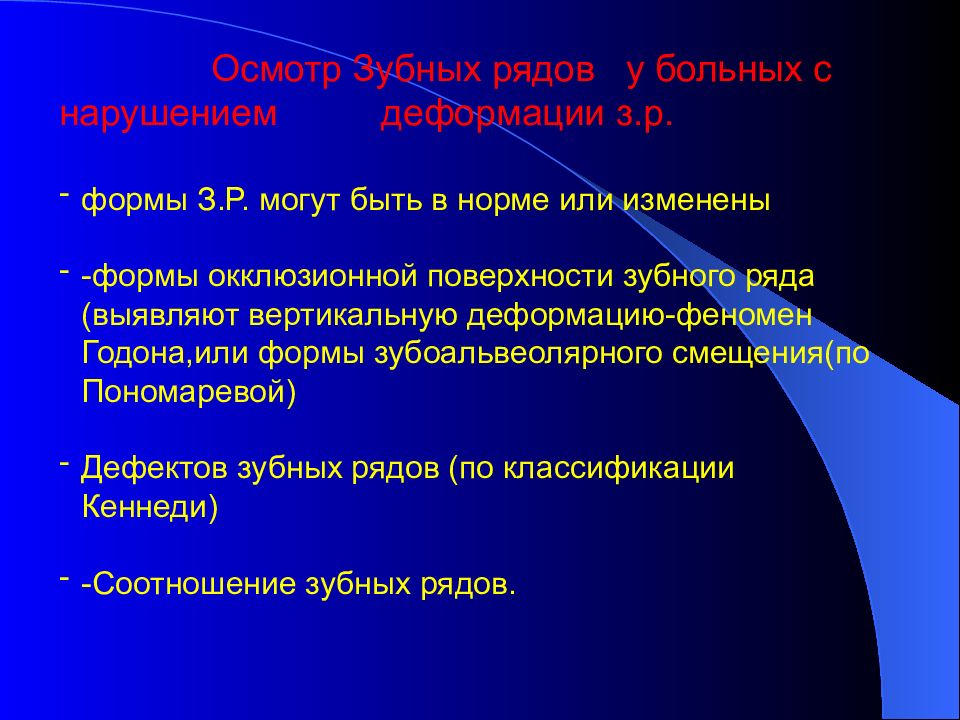 Осмотр Зубных рядов у больных с нарушением деформации з.р.

- формы З.Р. могут быть в норме или изменены

- -формы окклюзионной поверхности зубного ряда (выявляют вертикальную деформацию-феномен Годона,или формы зубоальвеолярного смещения(по Пономаревой)

- Дефектов зубных рядов (по классификации Кеннеди)

- -Соотношение зубных рядов.